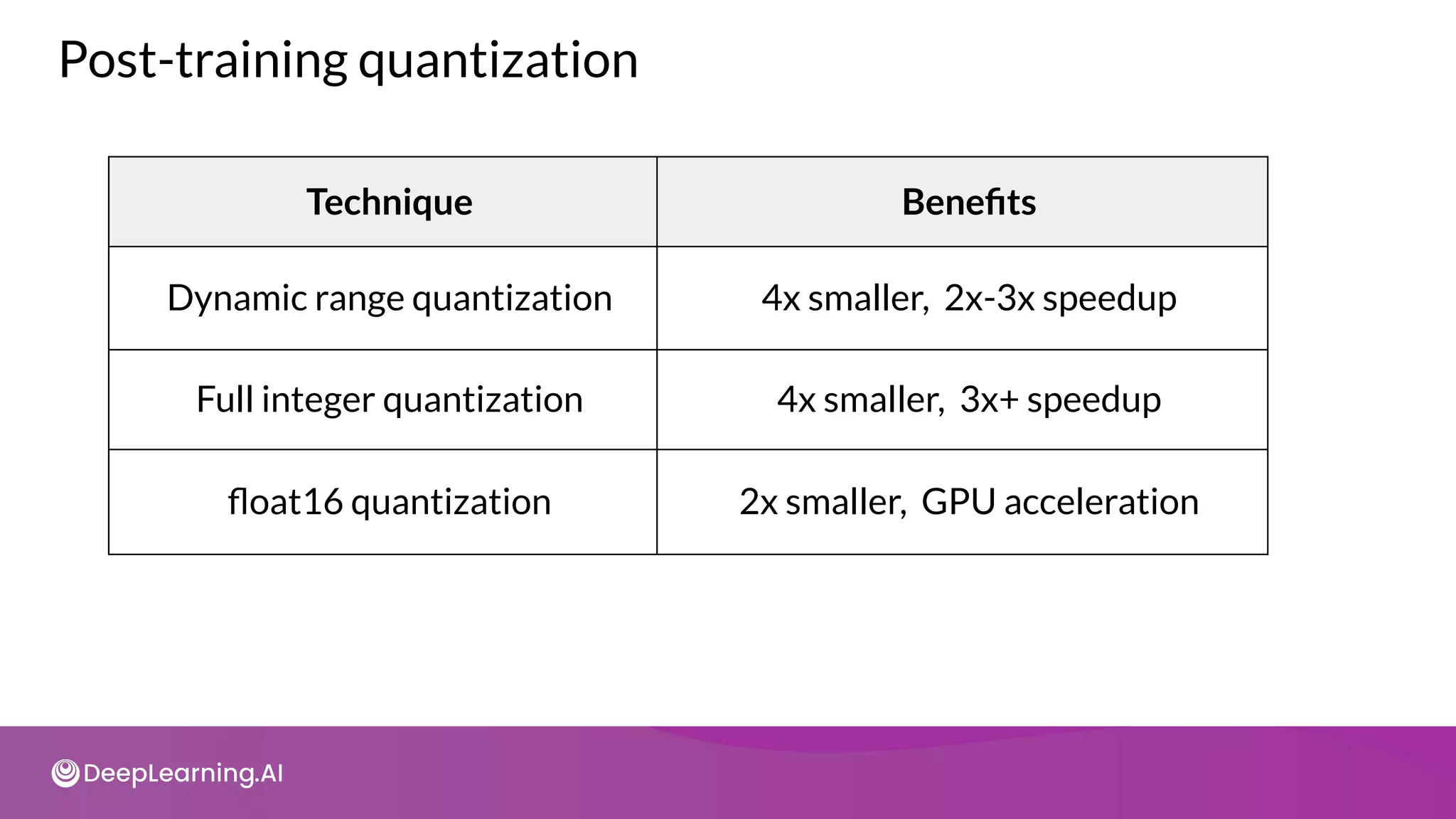 Post-training quantization

| Technique | Benefits |
|---|---|
| Dynamic range quantization | 4x smaller, 2x-3x speedup |
| Full integer quantization | 4x smaller, 3x+ speedup |
| float16 quantization | 2x smaller, GPU acceleration |

DeepLearning.AI